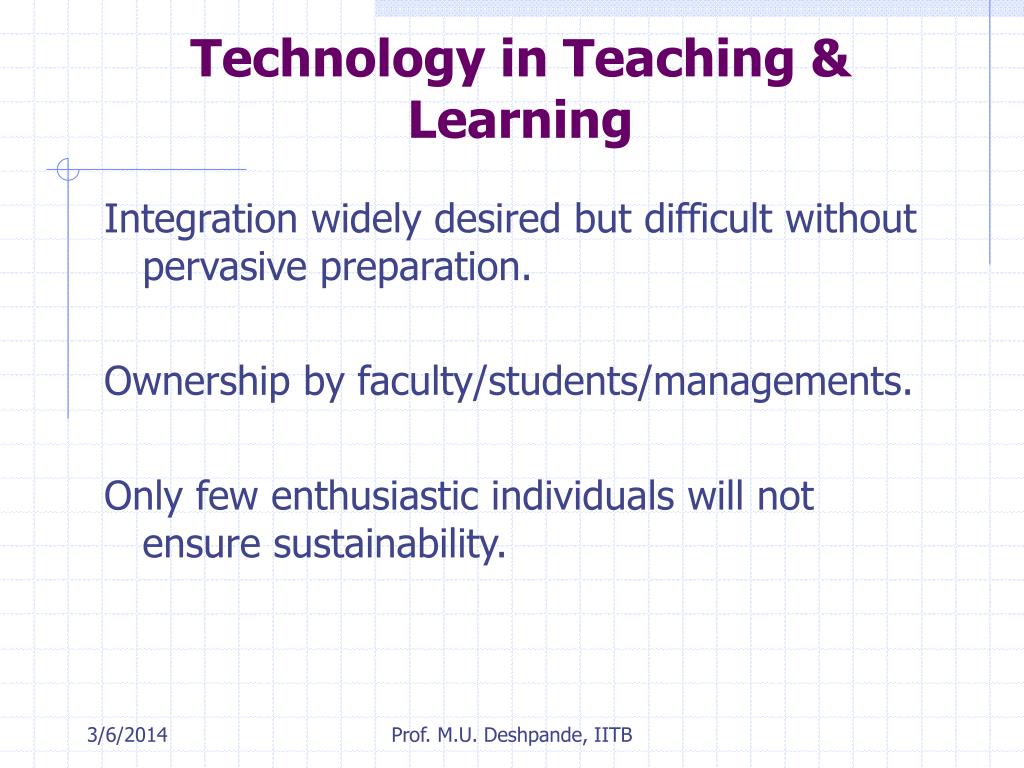 Technology in Teaching & Learning

Integration widely desired but difficult without pervasive preparation.

Ownership by faculty/students/managements.

Only few enthusiastic individuals will not ensure sustainability.

3/6/2014

Prof. M.U. Deshpande, IITB